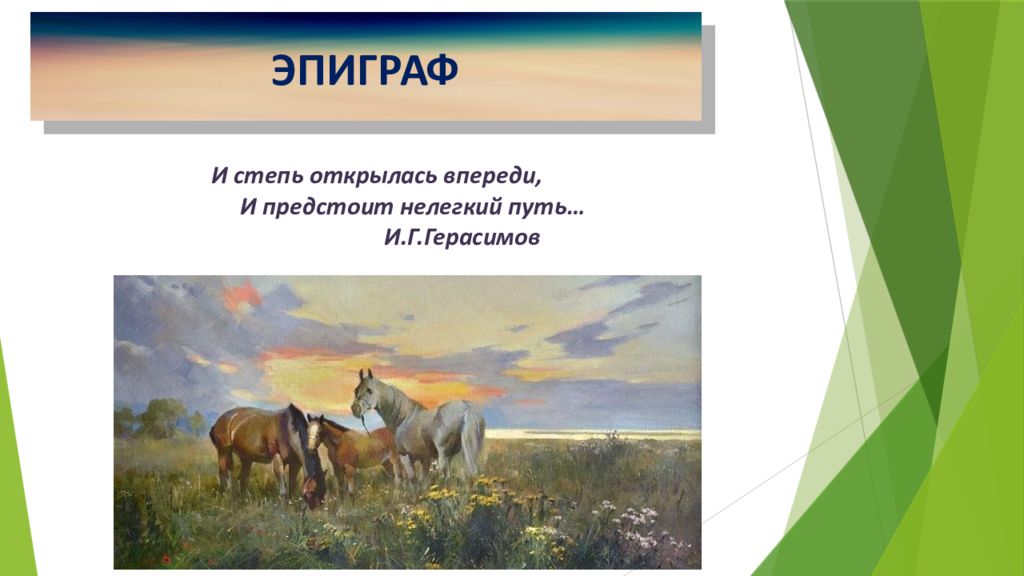 ЭПИГРАФ

И степь открылась впереди,
И предстоит нелегкий путь…
И.Г.Герасимов